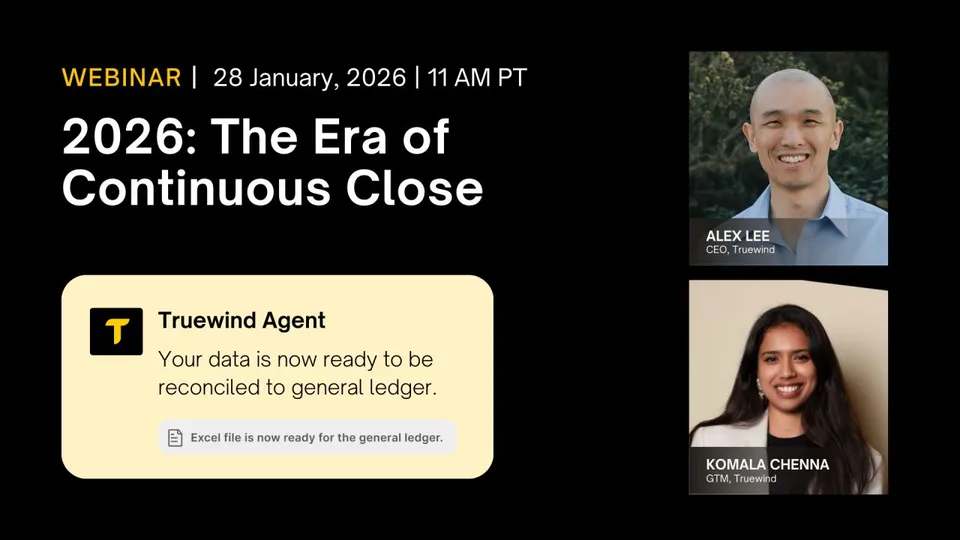 WEBINAR | 28 January, 2026 | 11 AM PT

2026: The Era of Continuous Close

T

Truewind Agent

Your data is now ready to be reconciled to general ledger.

Excel file is now ready for the general ledger.

ALEX LEE
CEO, Truewind

KOMALA CHENNA
GTM, Truewind